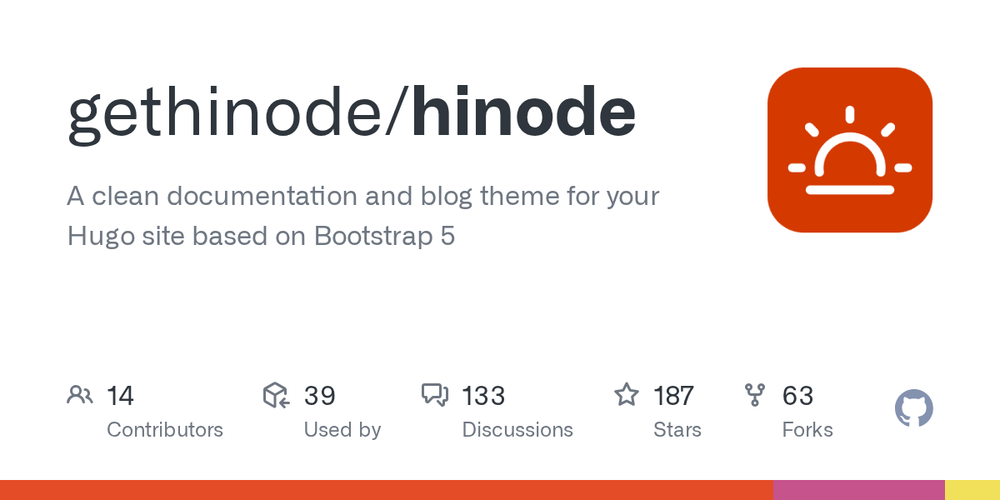 gethinode/hinode

A clean documentation and blog theme for your Hugo site based on Bootstrap 5

14 Contributors

39 Used by

133 Discussions

187 Stars

63 Forks